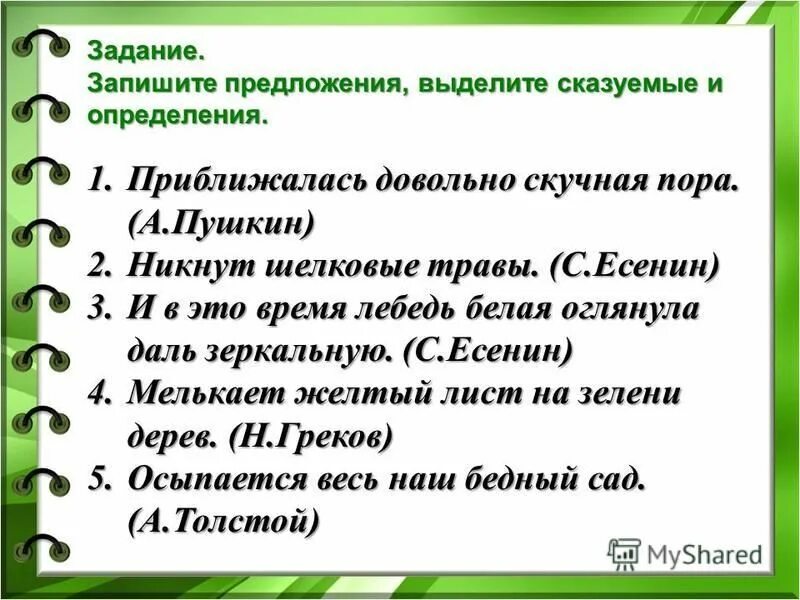 Задание.
Запишите предложения, выделите сказуемые и определения.

1. Приближалась довольно скучная пора. (А.Пушкин)
2. Никнут шелковые травы. (С.Есенин)
3. И в это время лебедь белая оглянула даль зеркальную. (С.Есенин)
4. Мелькает желтый лист на зелени дерев. (Н.Греков)
5. Осыпается весь наш бедный сад. (А.Толстой)

MyShared